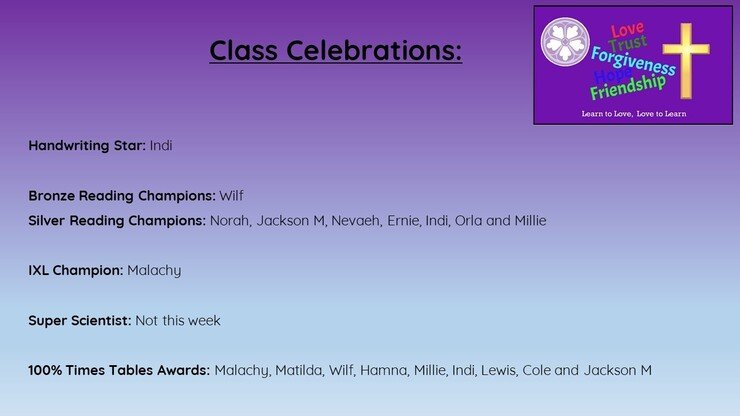 Class Celebrations:

Love
Trust
Forgiveness
Hope
Friendship
Learn to Love, Love to Learn

Handwriting Star: Indi

Bronze Reading Champions: Wilf
Silver Reading Champions: Norah, Jackson M, Nevaeh, Ernie, Indi, Orla and Millie

IXL Champion: Malachy

Super Scientist: Not this week

100% Times Tables Awards: Malachy, Matilda, Wilf, Hamna, Millie, Indi, Lewis, Cole and Jackson M